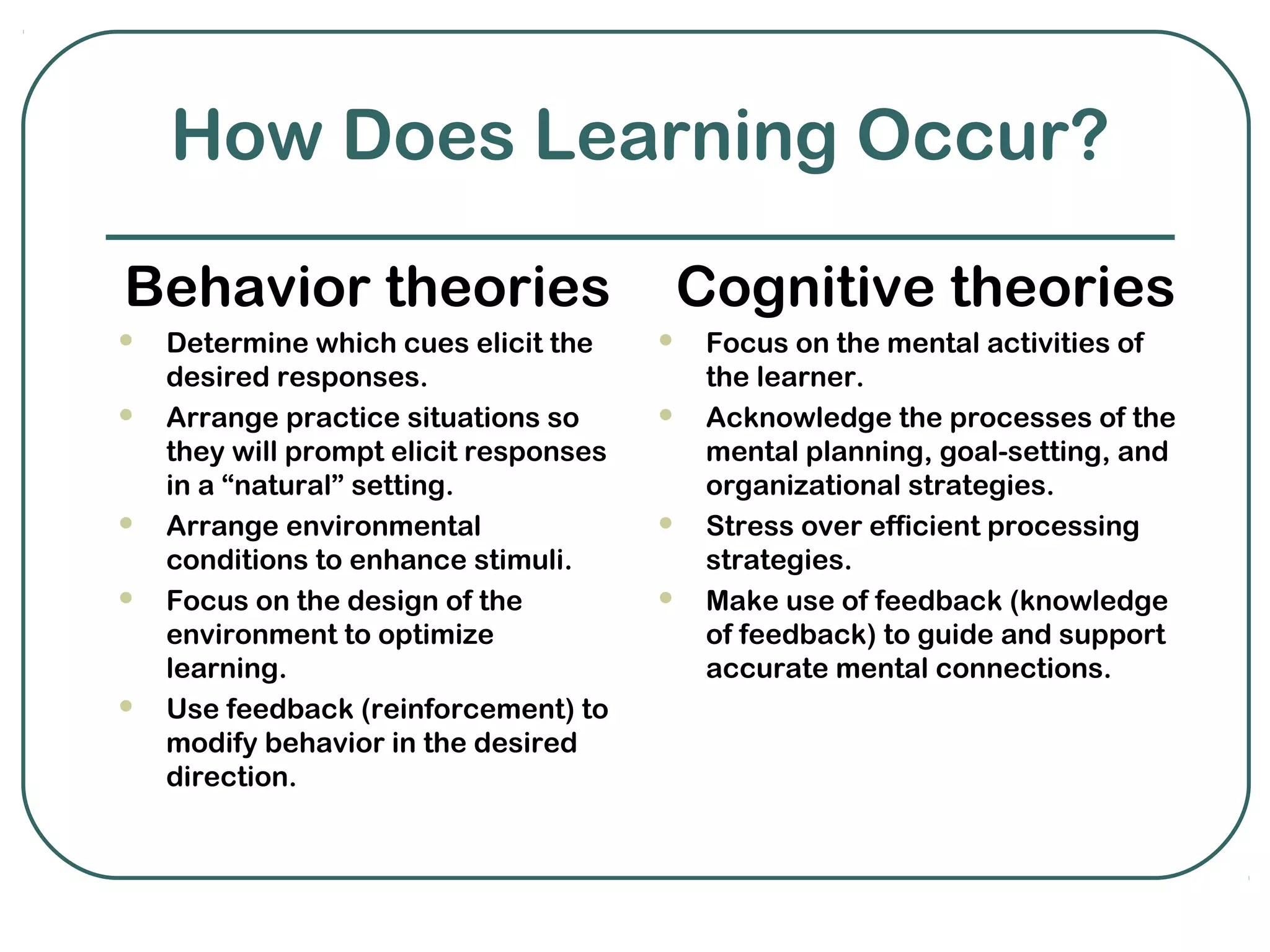 How Does Learning Occur?

Behavior theories

- Determine which cues elicit the desired responses.
- Arrange practice situations so they will prompt elicit responses in a “natural” setting.
- Arrange environmental conditions to enhance stimuli.
- Focus on the design of the environment to optimize learning.
- Use feedback (reinforcement) to modify behavior in the desired direction.

Cognitive theories

- Focus on the mental activities of the learner.
- Acknowledge the processes of the mental planning, goal-setting, and organizational strategies.
- Stress over efficient processing strategies.
- Make use of feedback (knowledge of feedback) to guide and support accurate mental connections.